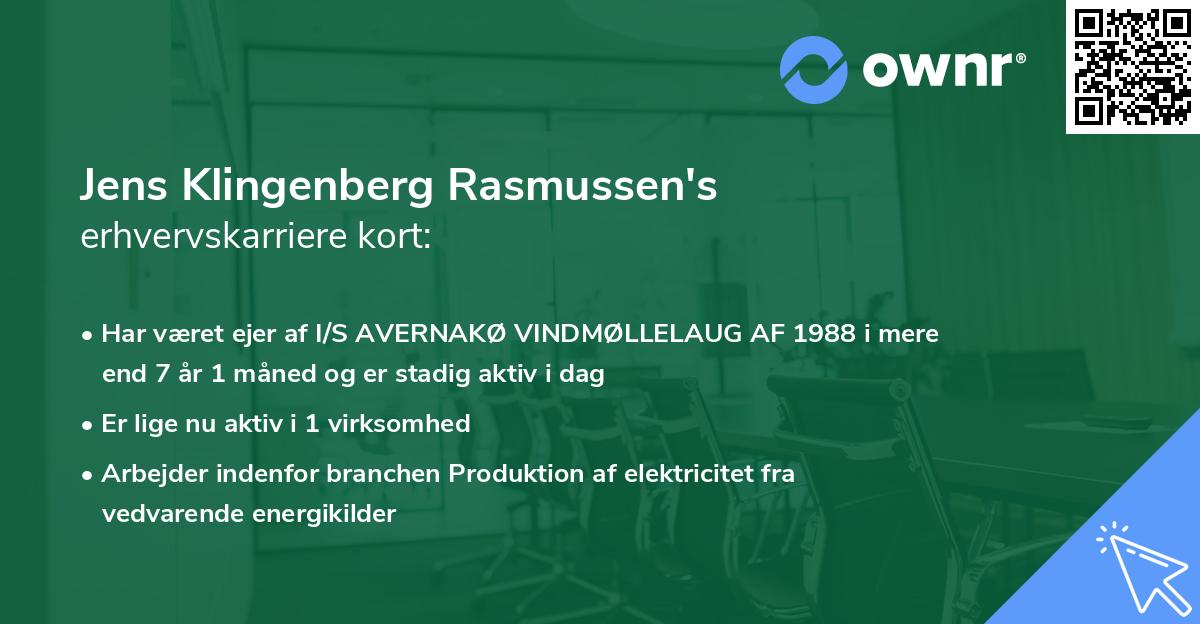 ownr®

Jens Klingenberg Rasmussen's
erhvervskarriere kort:

• Har været ejer af I/S AVERNAKØ VINDMØLLELAUG AF 1988 i mere end 7 år 1 måned og er stadig aktiv i dag

• Er lige nu aktiv i 1 virksomhed

• Arbejder indenfor branchen Produktion af elektricitet fra vedvarende energikilder